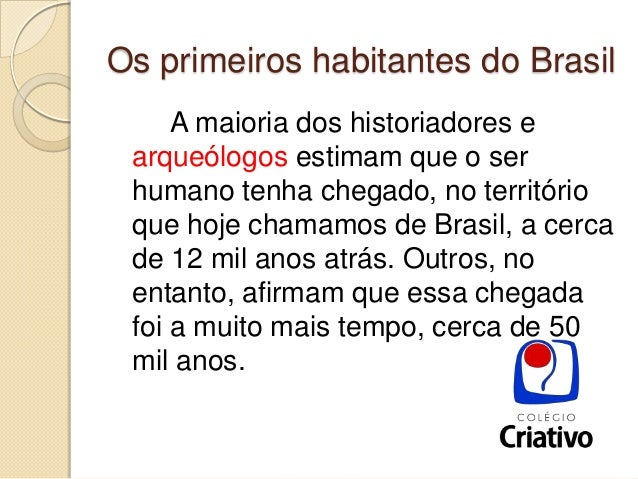 Os primeiros habitantes do Brasil

A maioria dos historiadores e arqueólogos estimam que o ser humano tenha chegado, no território que hoje chamamos de Brasil, a cerca de 12 mil anos atrás. Outros, no entanto, afirmam que essa chegada foi a muito mais tempo, cerca de 50 mil anos.

COLÉGIO
Criativo